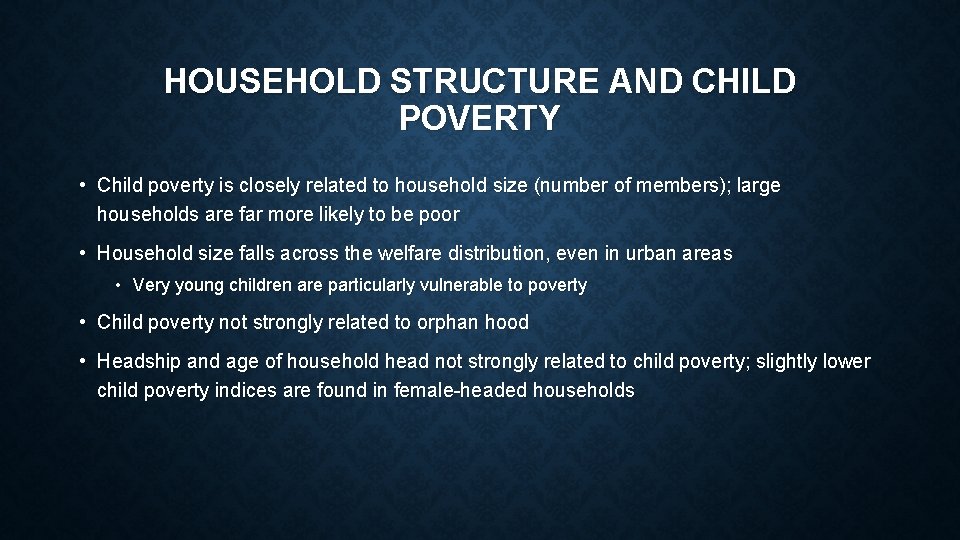 HOUSEHOLD STRUCTURE AND CHILD POVERTY

• Child poverty is closely related to household size (number of members); large households are far more likely to be poor

• Household size falls across the welfare distribution, even in urban areas

• Very young children are particularly vulnerable to poverty

• Child poverty not strongly related to orphan hood

• Headship and age of household head not strongly related to child poverty; slightly lower child poverty indices are found in female-headed households